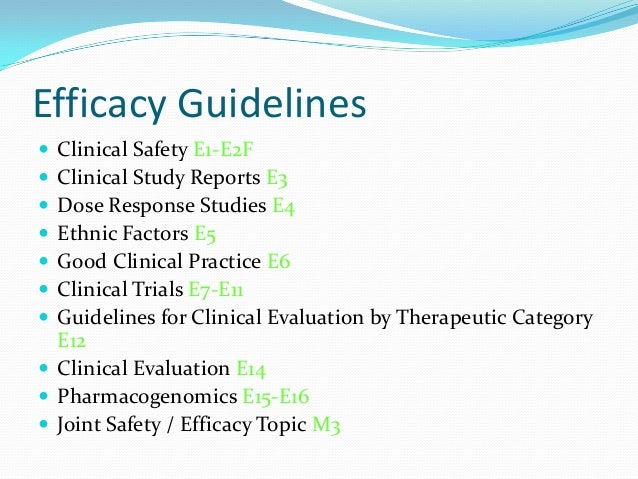 Efficacy Guidelines

- Clinical Safety E1-E2F
- Clinical Study Reports E3
- Dose Response Studies E4
- Ethnic Factors E5
- Good Clinical Practice E6
- Clinical Trials E7-E11
- Guidelines for Clinical Evaluation by Therapeutic Category E12
- Clinical Evaluation E14
- Pharmacogenomics E15-E16
- Joint Safety / Efficacy Topic M3